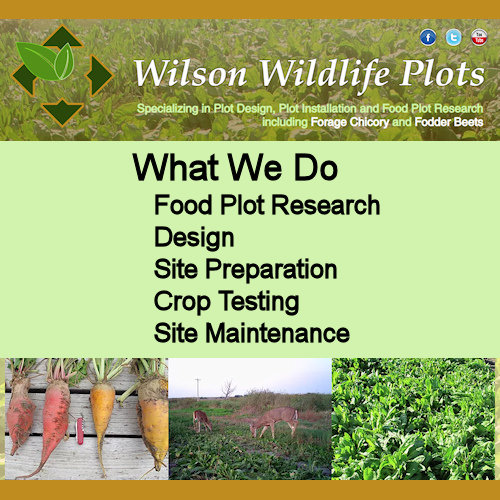 f
You Tube

Wilson Wildlife Plots

Specializing in Plot Design, Plot Installation and Food Plot Research including Forage Chicory and Fodder Beets

What We Do
Food Plot Research
Design
Site Preparation
Crop Testing
Site Maintenance